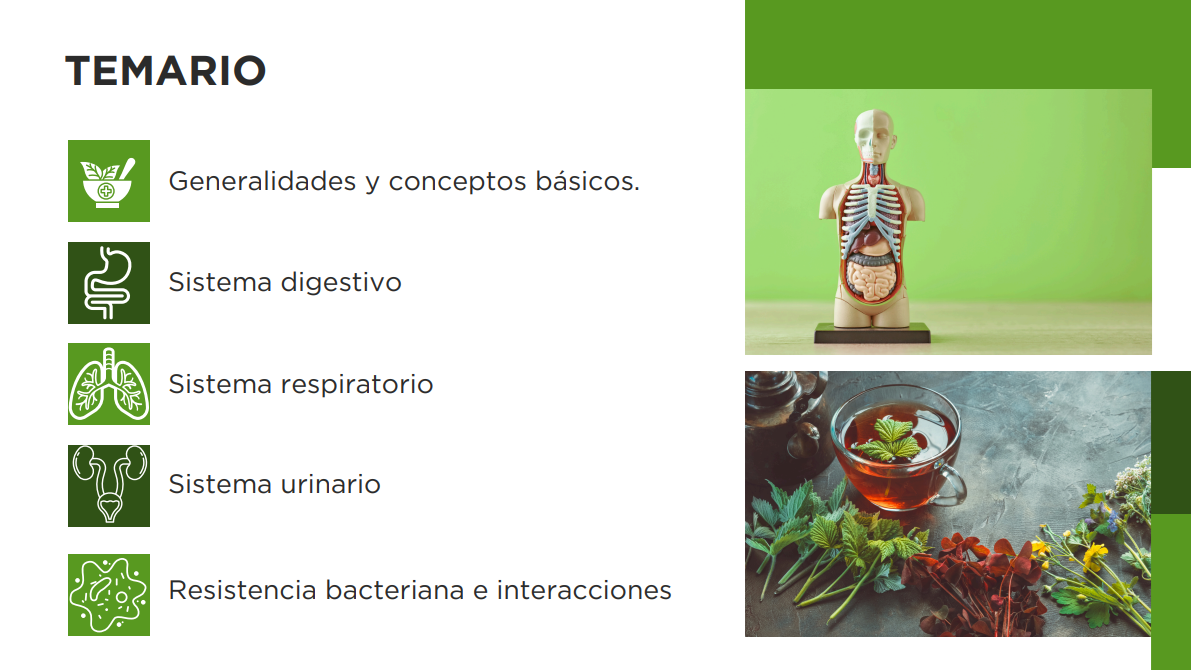 TEMARIO

Generalidades y conceptos básicos.

Sistema digestivo

Sistema respiratorio

Sistema urinario

Resistencia bacteriana e interacciones